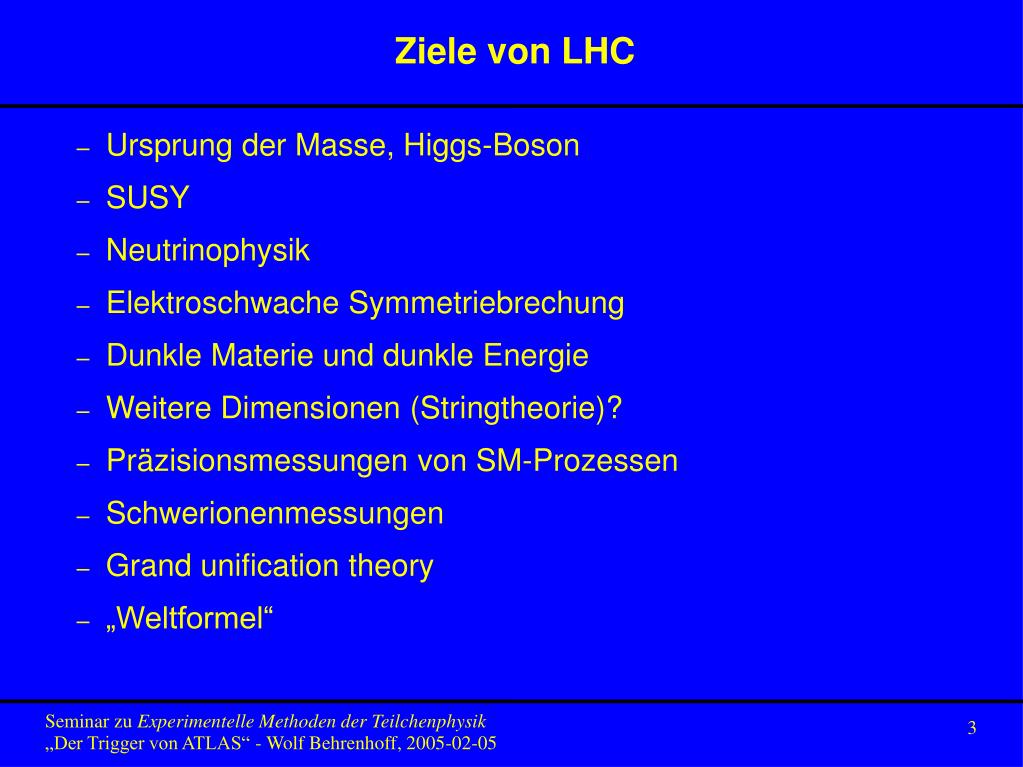 Ziele von LHC

– Ursprung der Masse, Higgs-Boson
– SUSY
– Neutrinophysik
– Elektroschwache Symmetriebrechung
– Dunkle Materie und dunkle Energie
– Weitere Dimensionen (Stringtheorie)?
– Präzisionsmessungen von SM-Prozessen
– Schwerionenmessungen
– Grand unification theory
– „Weltformel“

Seminar zu Experimentelle Methoden der Teilchenphysik
„Der Trigger von ATLAS“ - Wolf Behrenhoff, 2005-02-05

3